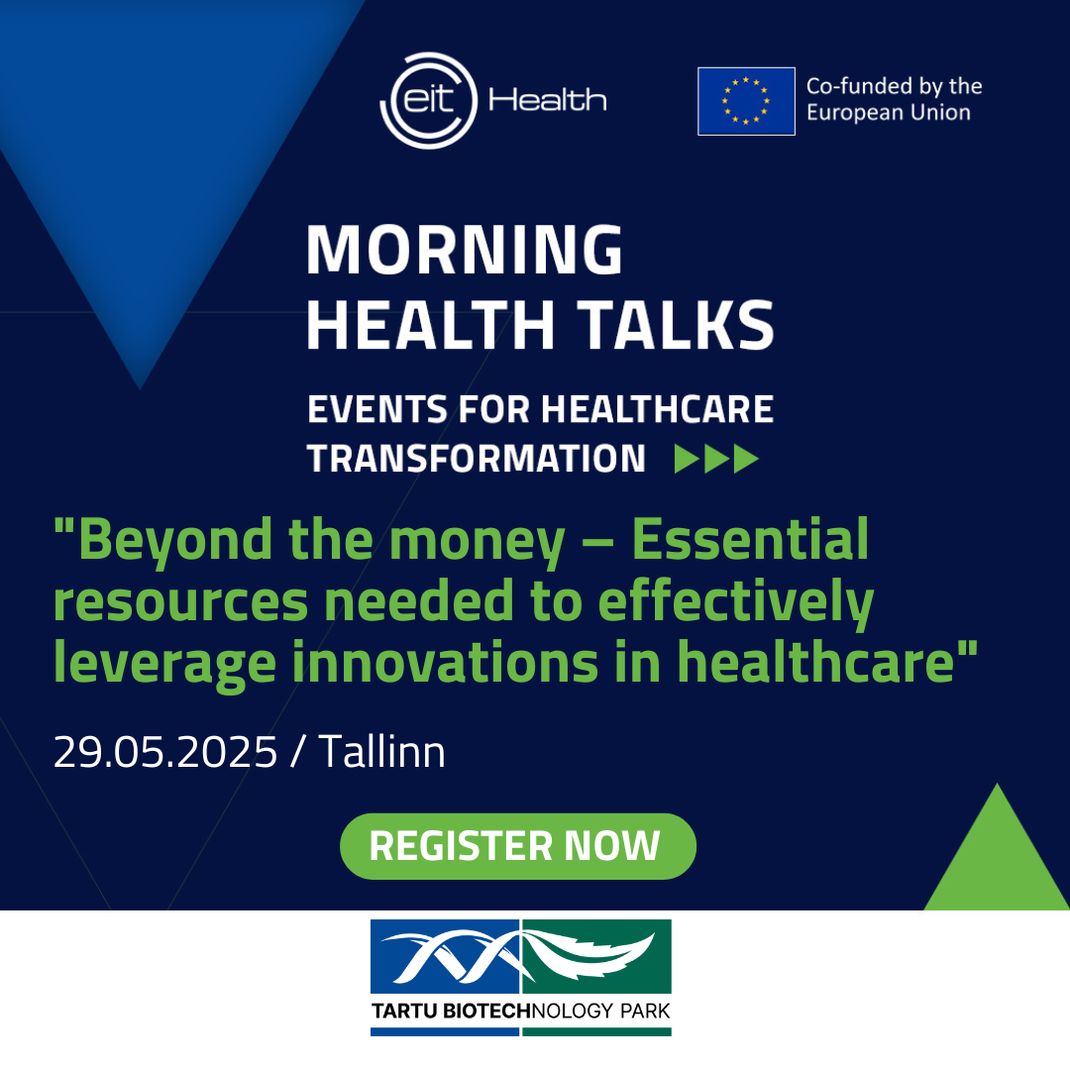 eit Health

Co-funded by the European Union

MORNING HEALTH TALKS

EVENTS FOR HEALTHCARE TRANSFORMATION

"Beyond the money – Essential resources needed to effectively leverage innovations in healthcare"

29.05.2025 / Tallinn

REGISTER NOW

TARTU BIOTECHNOLOGY PARK